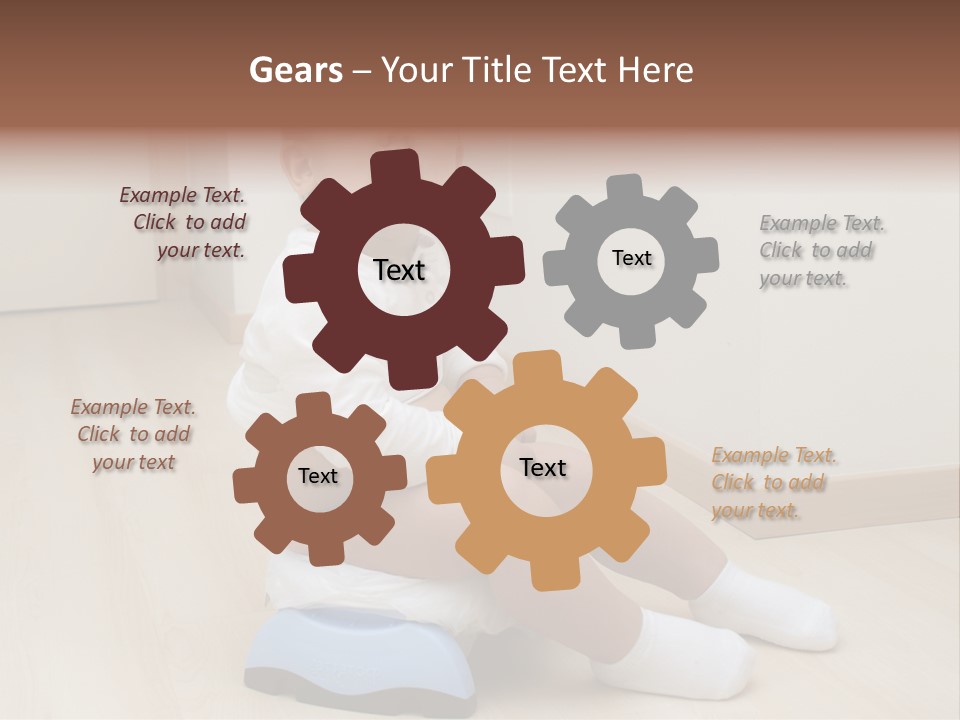 Gears – Your Title Text Here

Example Text. Click to add your text.

Text

Text

Example Text. Click to add your text.

Example Text. Click to add your text

Text

Text

Example Text. Click to add your text.